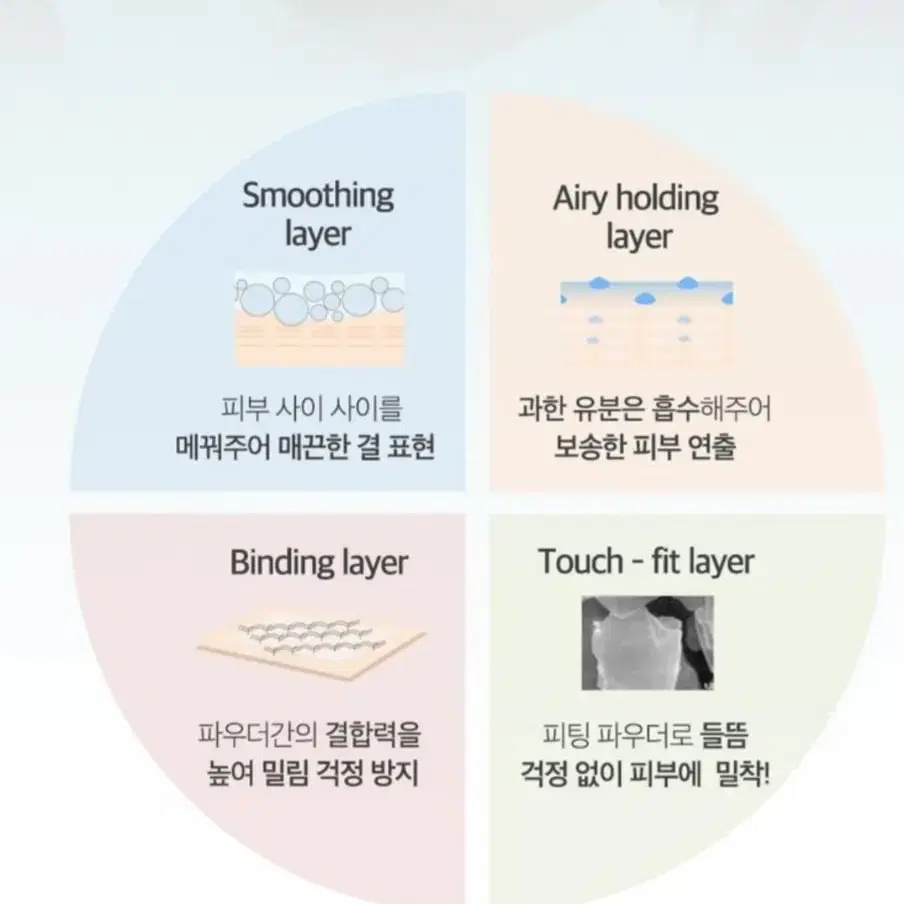 Smoothing layer

피부 사이 사이를
메꿔주어 매끈한 결 표현

Airy holding layer

과한 유분은 흡수해주어
보송한 피부 연출

Binding layer

파우더간의 결합력을
높여 밀림 걱정 방지

Touch - fit layer

피팅 파우더로 들뜸
걱정 없이 피부에 밀착!